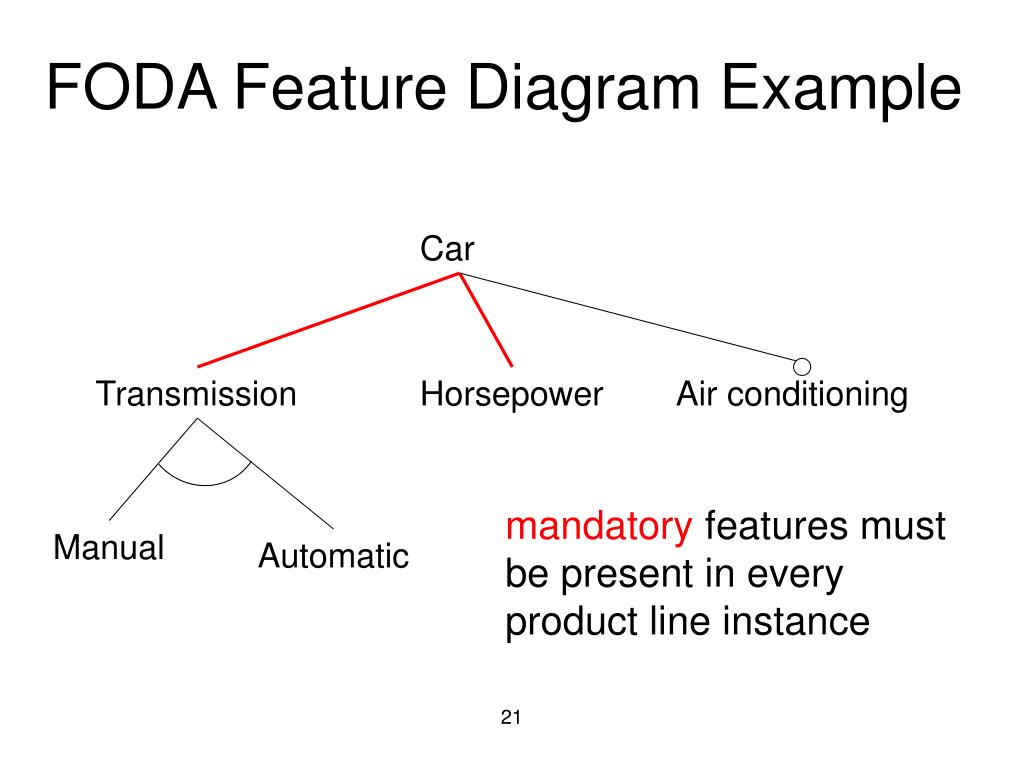 FODA Feature Diagram Example

Car

Transmission

Horsepower

Air conditioning

Manual

Automatic

mandatory features must be present in every product line instance

21